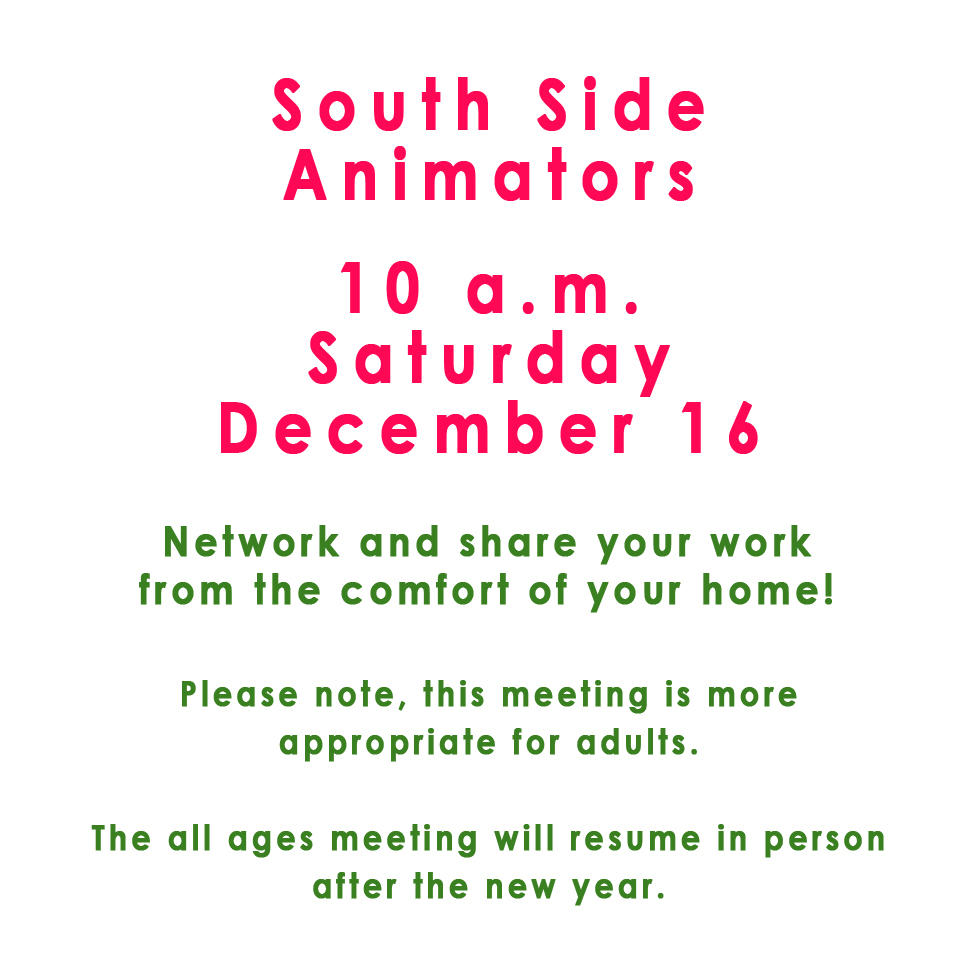 South Side Animators

10 a.m.
Saturday
December 16

Network and share your work from the comfort of your home!

Please note, this meeting is more appropriate for adults.

The all ages meeting will resume in person after the new year.